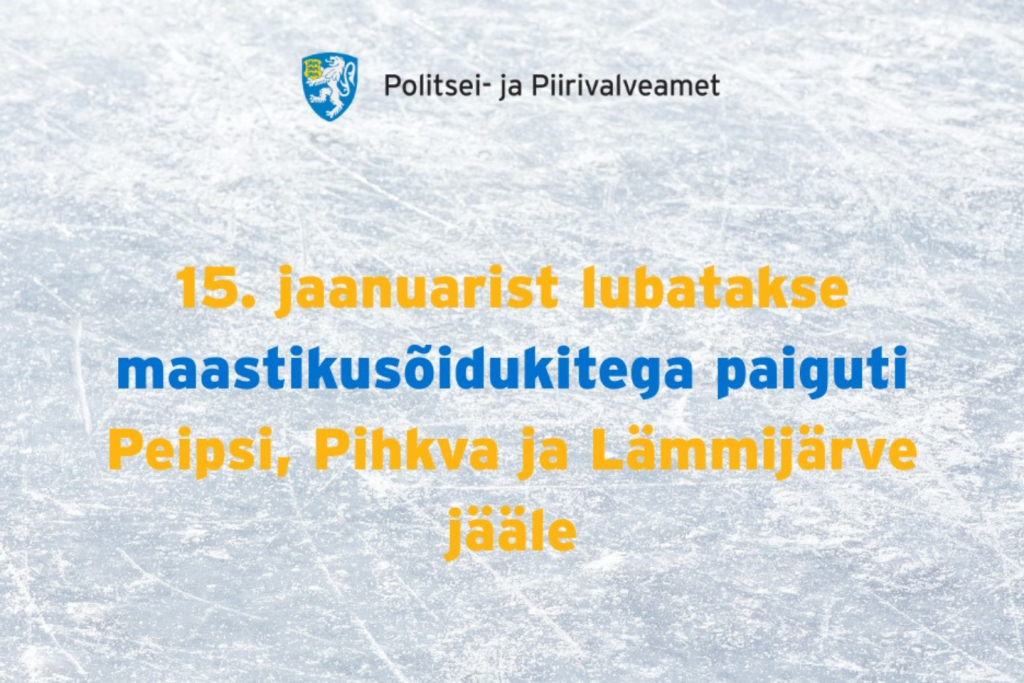 Politsei- ja Piirivalveamet

15. jaanuarist lubatakse maastikusõidukitega paiguti Peipsi, Pihkva ja Lämmijärve jääle